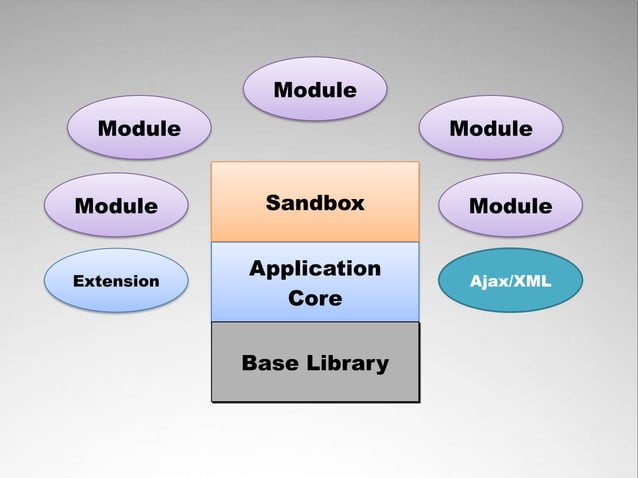 Module

Module

Module

Module

Sandbox

Module

Extension

Application Core

Ajax/XML

Base Library